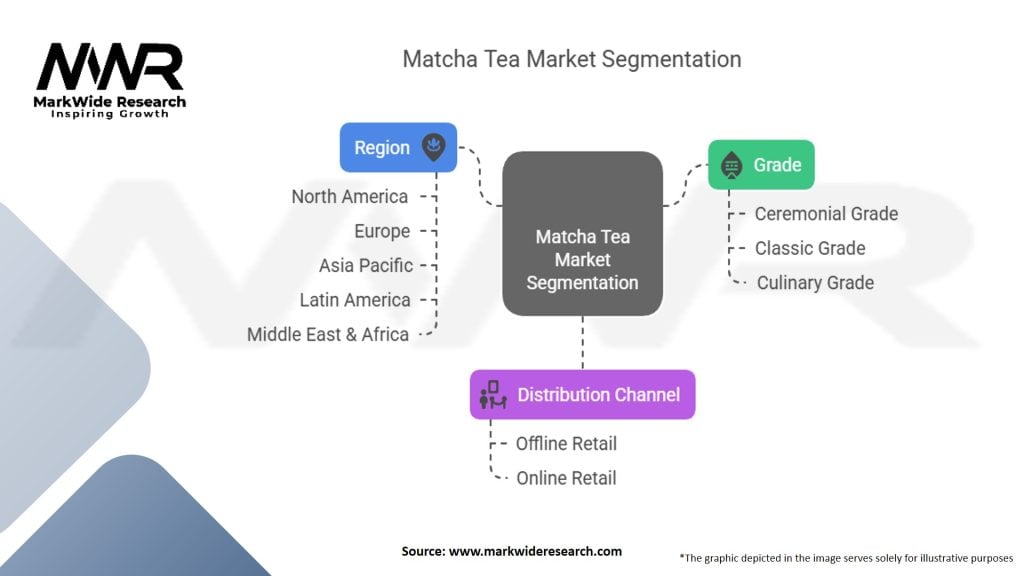 MWR
MarkWide Research
Inspiring Growth

Matcha Tea Market Segmentation

Region

North America
Europe
Asia Pacific
Latin America
Middle East & Africa

Matcha Tea Market Segmentation

Grade

Ceremonial Grade
Classic Grade
Culinary Grade

Distribution Channel

Offline Retail
Online Retail

Source: www.markwideresearch.com

*The graphic depicted in the image serves solely for illustrative purposes